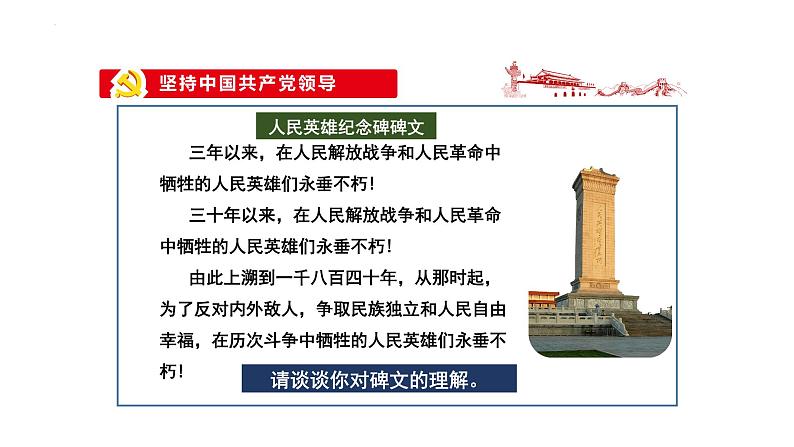 坚持中国共产党领导

人民英雄纪念碑碑文

三年以来，在人民解放战争和人民革命中牺牲的人民英雄们永垂不朽！

三十年以来，在人民解放战争和人民革命中牺牲的人民英雄们永垂不朽！

由此上溯到一千八百四十年，从那时起，为了反对内外敌人，争取民族独立和人民自由幸福，在历次斗争中牺牲的人民英雄们永垂不朽！

请谈谈你对碑文的理解。